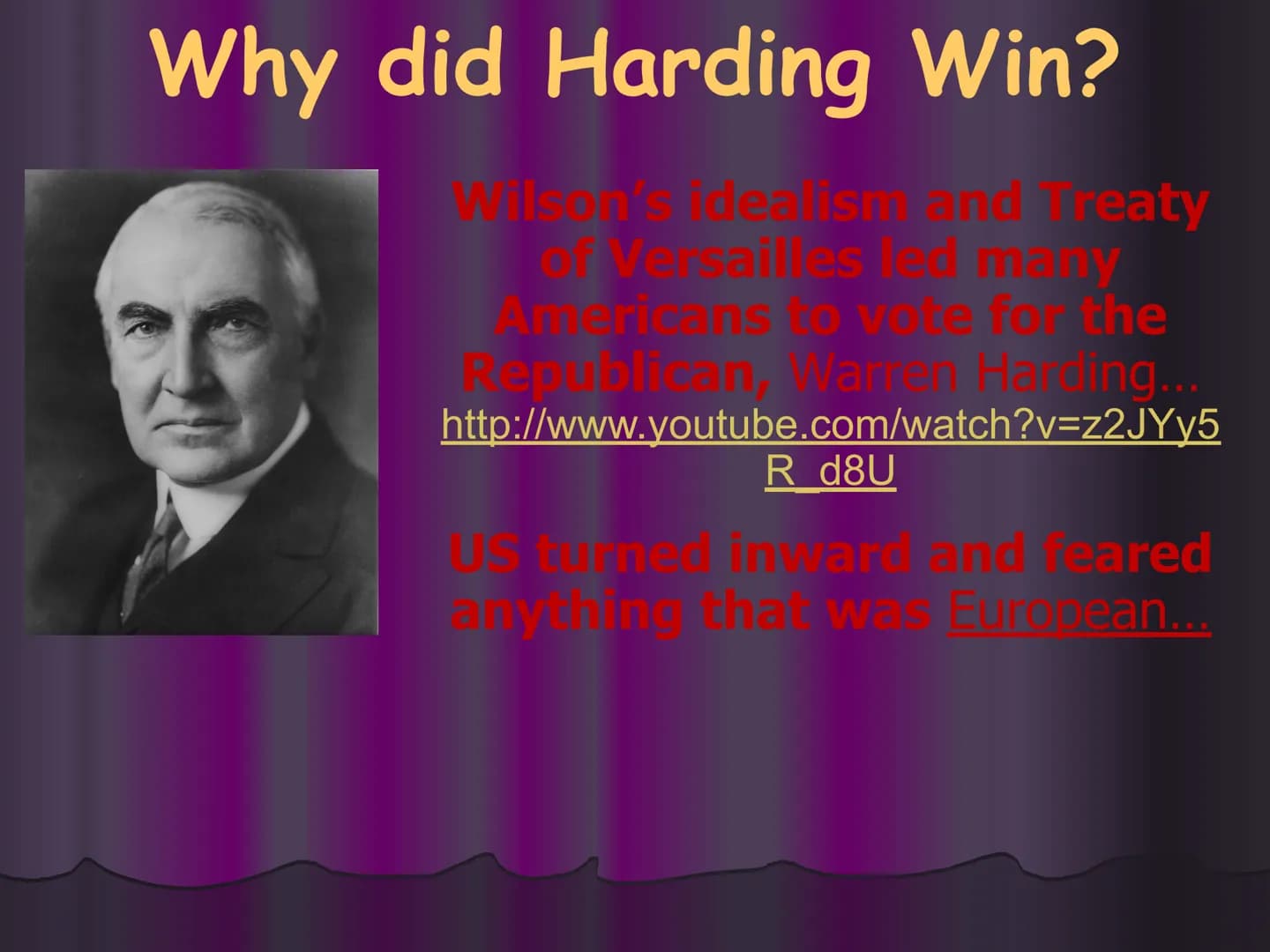 Why did Harding Win?

Wilson's idealism and Treaty of Versailles led many Americans to vote for the Republican, Warren Harding... http://www.youtube.com/watch?v=z2JYy5R_d8U

US turned inward and feared anything that was European...